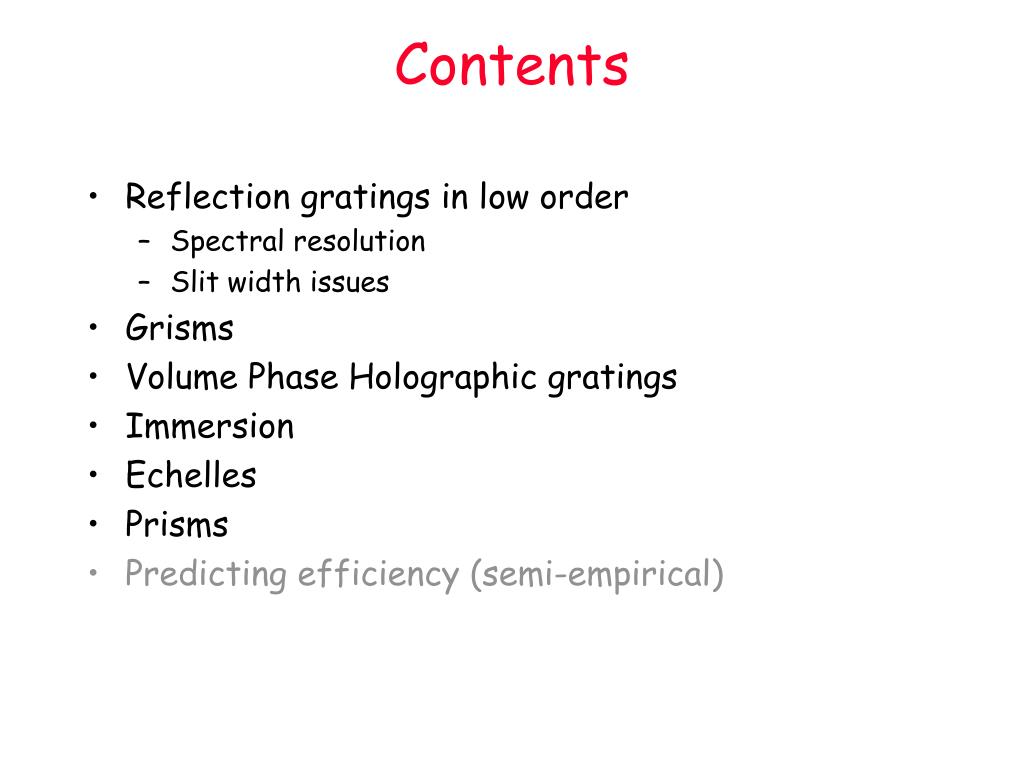 Contents

• Reflection gratings in low order
  – Spectral resolution
  – Slit width issues
• Grisms
• Volume Phase Holographic gratings
• Immersion
• Echelles
• Prisms
• Predicting efficiency (semi-empirical)